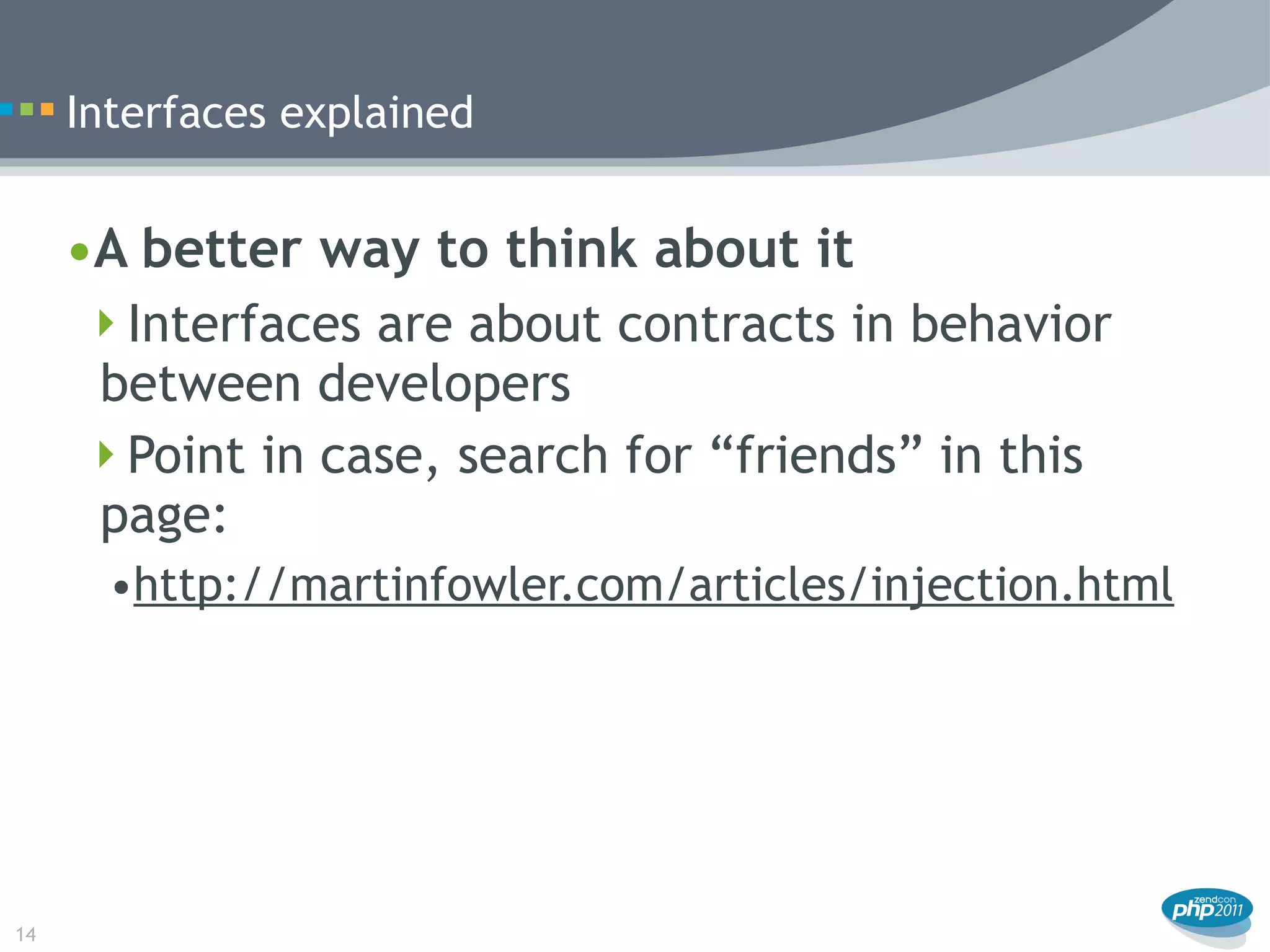 Interfaces explained

•A better way to think about it

Interfaces are about contracts in behavior between developers

Point in case, search for “friends” in this page:

•http://martinfowler.com/articles/injection.html

14

zendcon php2011